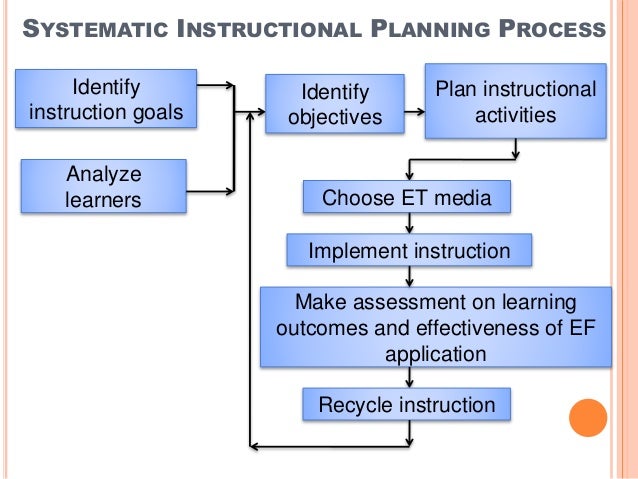 SYSTEMATIC INSTRUCTIONAL PLANNING PROCESS

Identify instruction goals

Analyze learners

Identify objectives

Plan instructional activities

Choose ET media

Implement instruction

Make assessment on learning outcomes and effectiveness of EF application

Recycle instruction